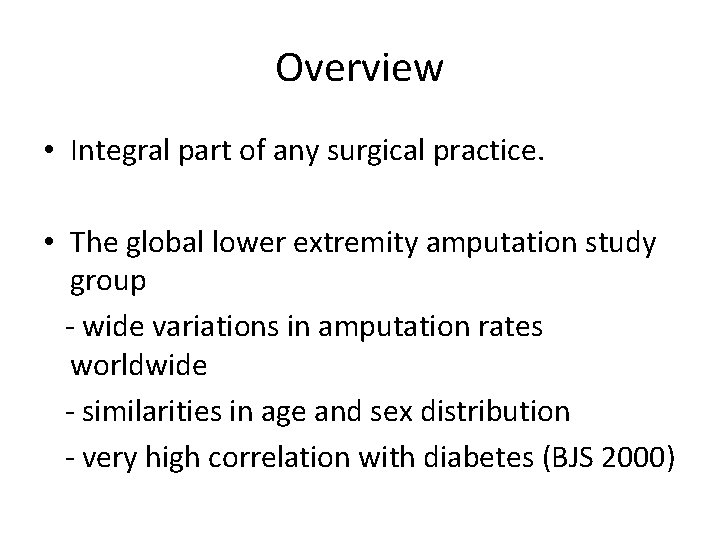 Overview

• Integral part of any surgical practice.

• The global lower extremity amputation study group
- wide variations in amputation rates worldwide
- similarities in age and sex distribution
- very high correlation with diabetes (BJS 2000)